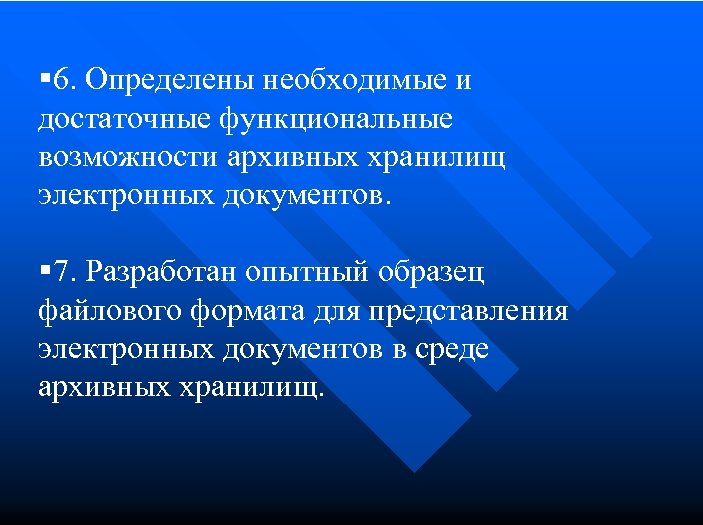 ▪6. Определены необходимые и достаточные функциональные возможности архивных хранилищ электронных документов.

▪7. Разработан опытный образец файлового формата для представления электронных документов в среде архивных хранилищ.